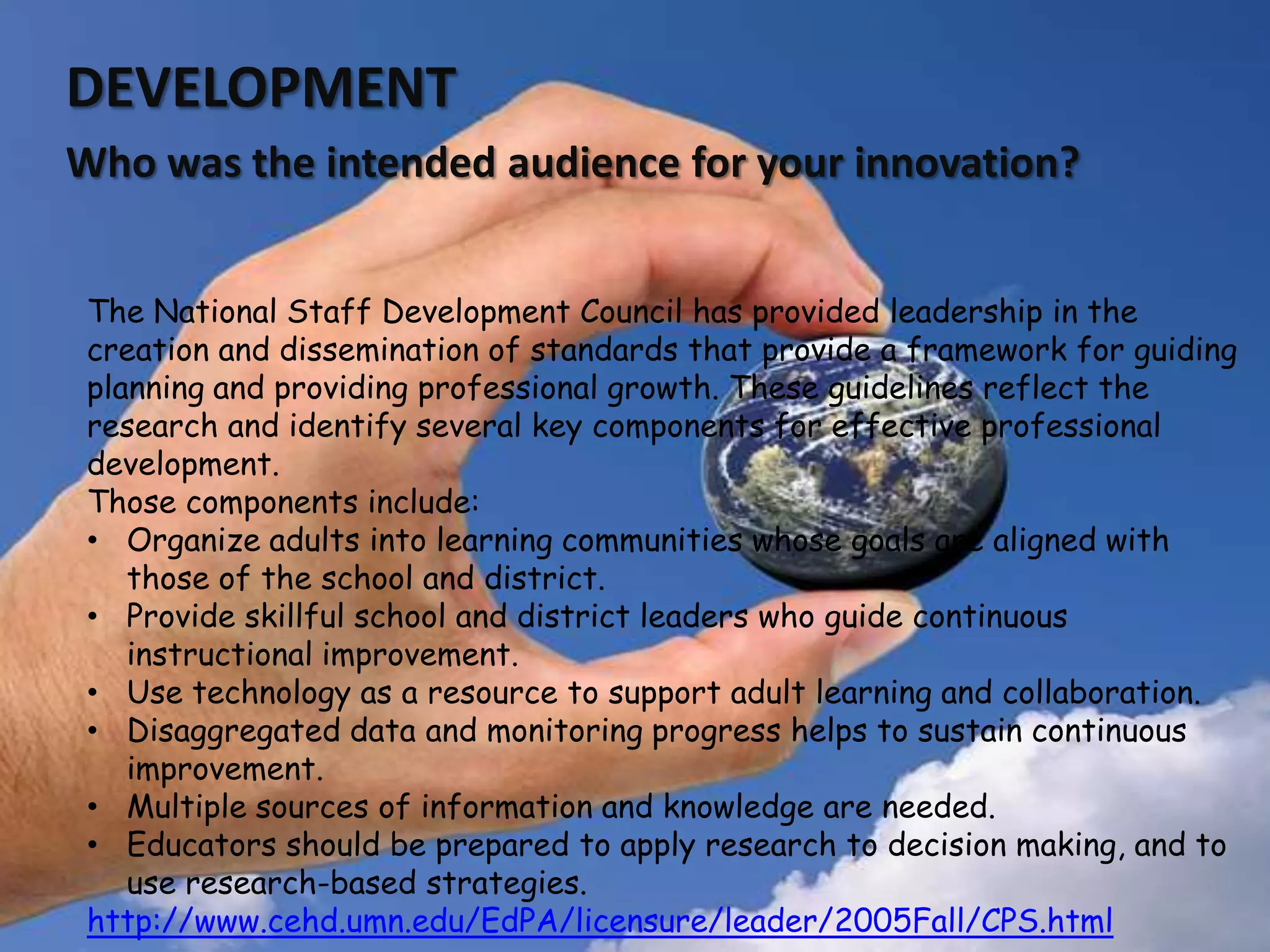 DEVELOPMENT

Who was the intended audience for your innovation?

The National Staff Development Council has provided leadership in the creation and dissemination of standards that provide a framework for guiding planning and providing professional growth. These guidelines reflect the research and identify several key components for effective professional development.
Those components include:
• Organize adults into learning communities whose goals are aligned with those of the school and district.
• Provide skillful school and district leaders who guide continuous instructional improvement.
• Use technology as a resource to support adult learning and collaboration.
• Disaggregated data and monitoring progress helps to sustain continuous improvement.
• Multiple sources of information and knowledge are needed.
• Educators should be prepared to apply research to decision making, and to use research-based strategies.
http://www.cehd.umn.edu/EdPA/licensure/leader/2005Fall/CPS.html